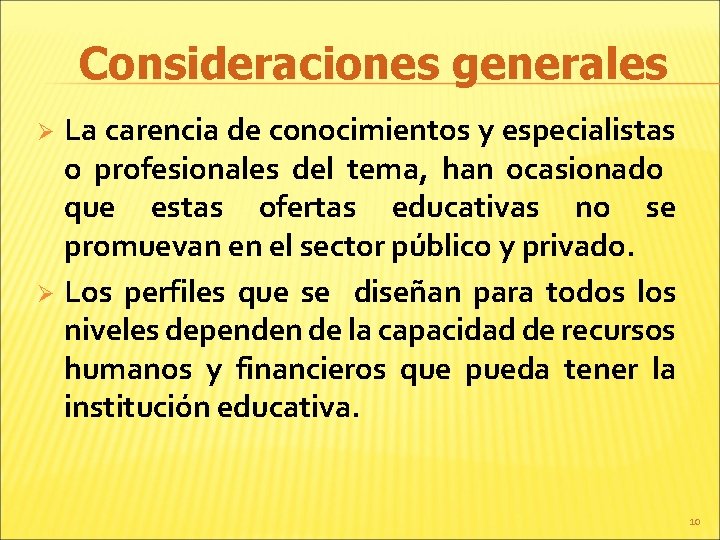 Consideraciones generales

➢ La carencia de conocimientos y especialistas o profesionales del tema, han ocasionado que estas ofertas educativas no se promuevan en el sector público y privado.

➢ Los perfiles que se diseñan para todos los niveles dependen de la capacidad de recursos humanos y financieros que pueda tener la institución educativa.

10